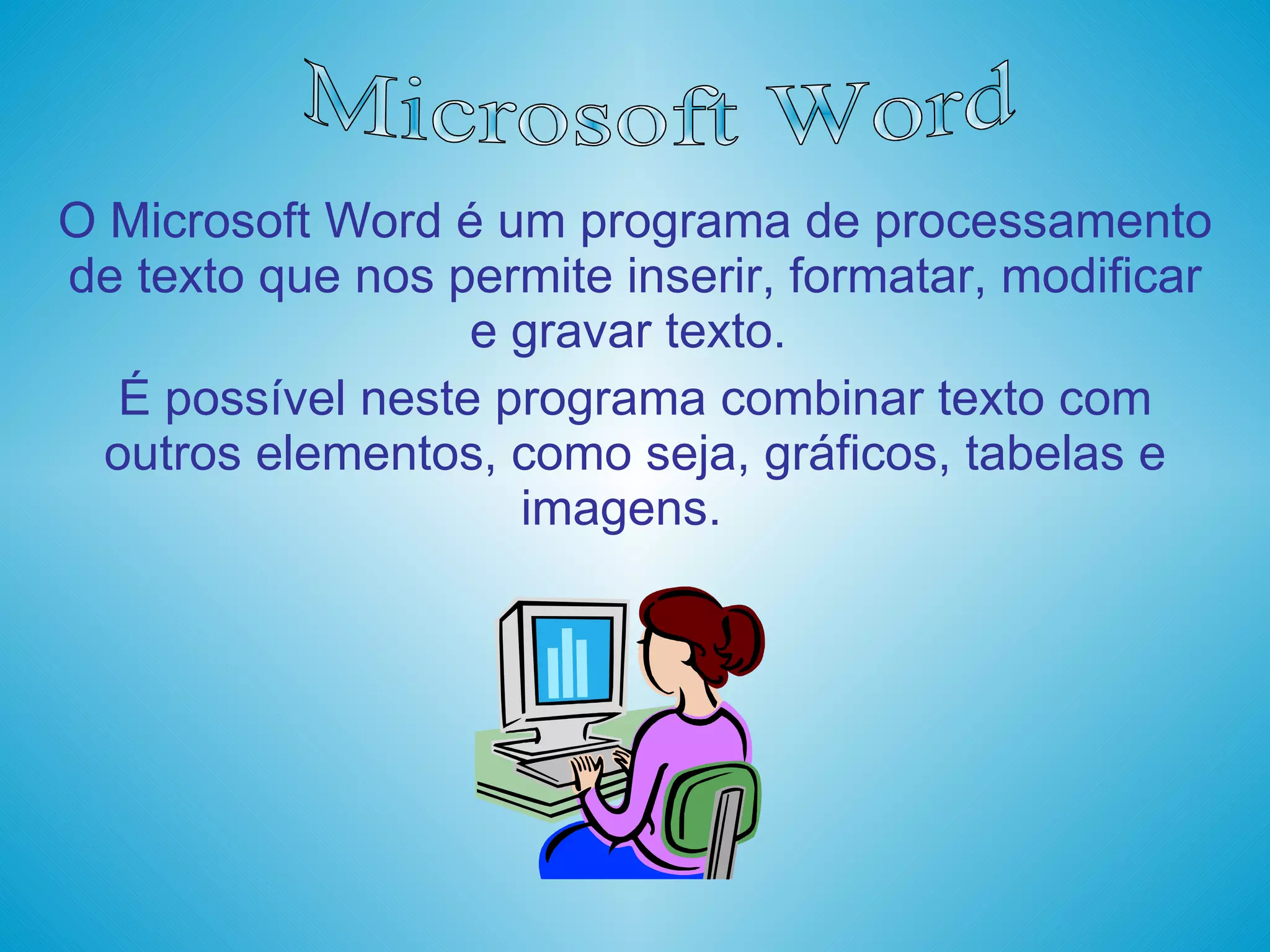 Microsoft Word

O Microsoft Word é um programa de processamento de texto que nos permite inserir, formatar, modificar e gravar texto.

É possível neste programa combinar texto com outros elementos, como seja, gráficos, tabelas e imagens.